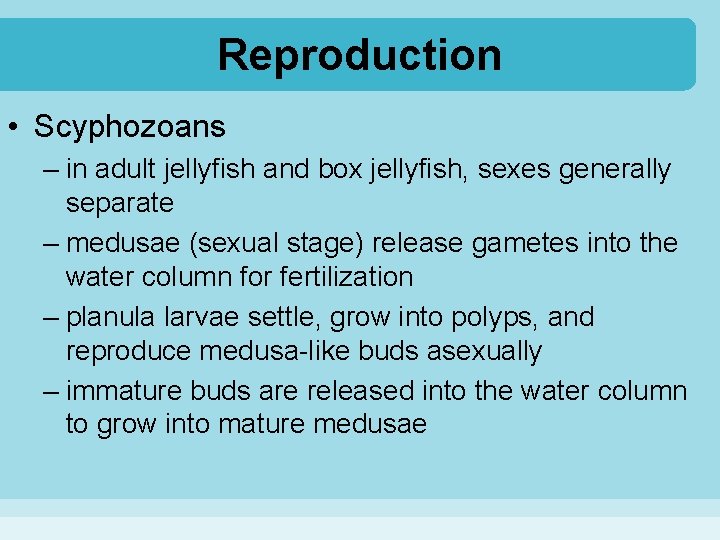 Reproduction

• Scyphozoans
– in adult jellyfish and box jellyfish, sexes generally separate
– medusae (sexual stage) release gametes into the water column for fertilization
– planula larvae settle, grow into polyps, and reproduce medusa-like buds asexually
– immature buds are released into the water column to grow into mature medusae